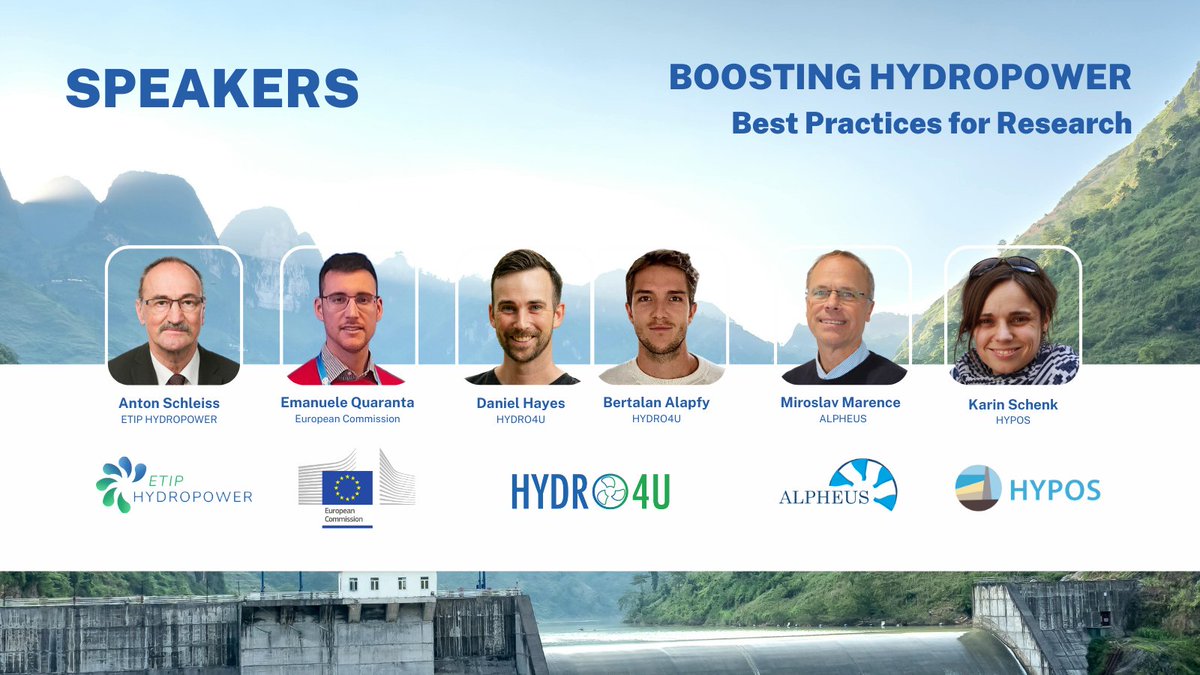 SPEAKERS

BOOSTING HYDROPOWER
Best Practices for Research

Anton Schleiss
ETIP HYDROPOWER

Emanuele Quaranta
European Commission

Daniel Hayes
HYDRO4U

Bertalan Alapfy
HYDRO4U

Miroslav Marence
ALPHEUS

Karin Schenk
HYPOS

ETIP HYDROPOWER

European Commission

HYDRO4U

ALPHEUS

HYPOS